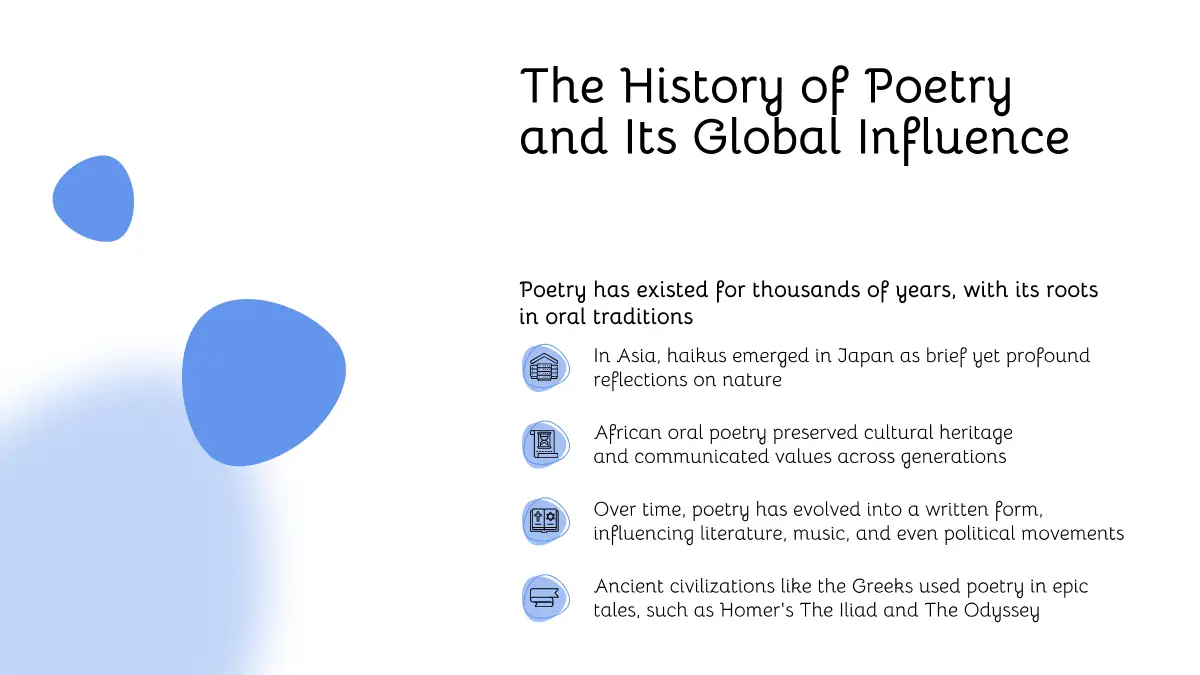 The History of Poetry and Its Global Influence

Poetry has existed for thousands of years, with its roots in oral traditions

In Asia, haikus emerged in Japan as brief yet profound reflections on nature

African oral poetry preserved cultural heritage and communicated values across generations

Over time, poetry has evolved into a written form, influencing literature, music, and even political movements

Ancient civilizations like the Greeks used poetry in epic tales, such as Homer's The Iliad and The Odyssey